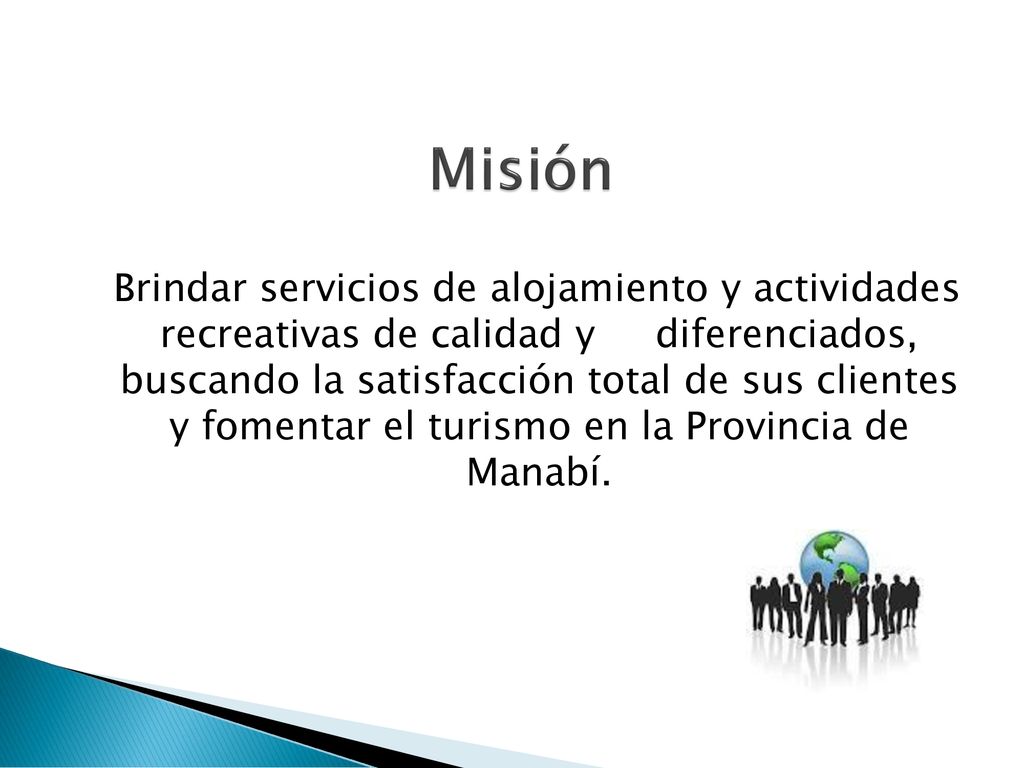 Misión

Brindar servicios de alojamiento y actividades recreativas de calidad y diferenciados, buscando la satisfacción total de sus clientes y fomentar el turismo en la Provincia de Manabí.